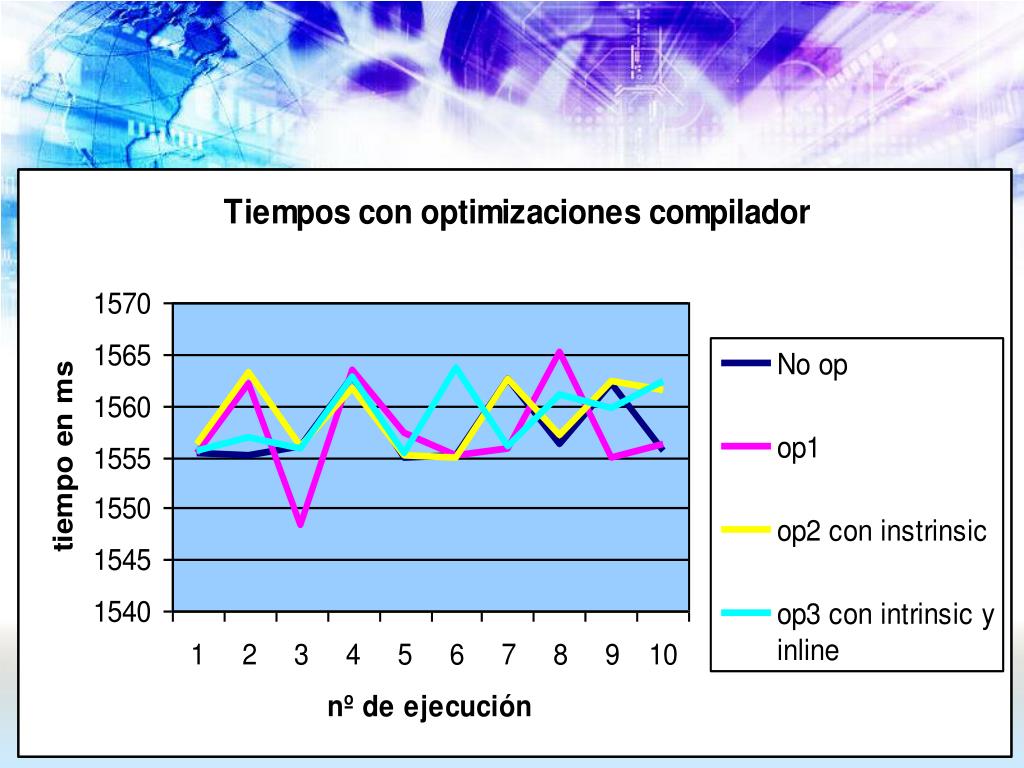 Tiempos con optimizaciones compilador

tiempo en ms

1570
1565
1560
1555
1550
1545
1540

1 2 3 4 5 6 7 8 9 10

nº de ejecución

No op
op1
op2 con instrinsic
op3 con intrinsic y inline